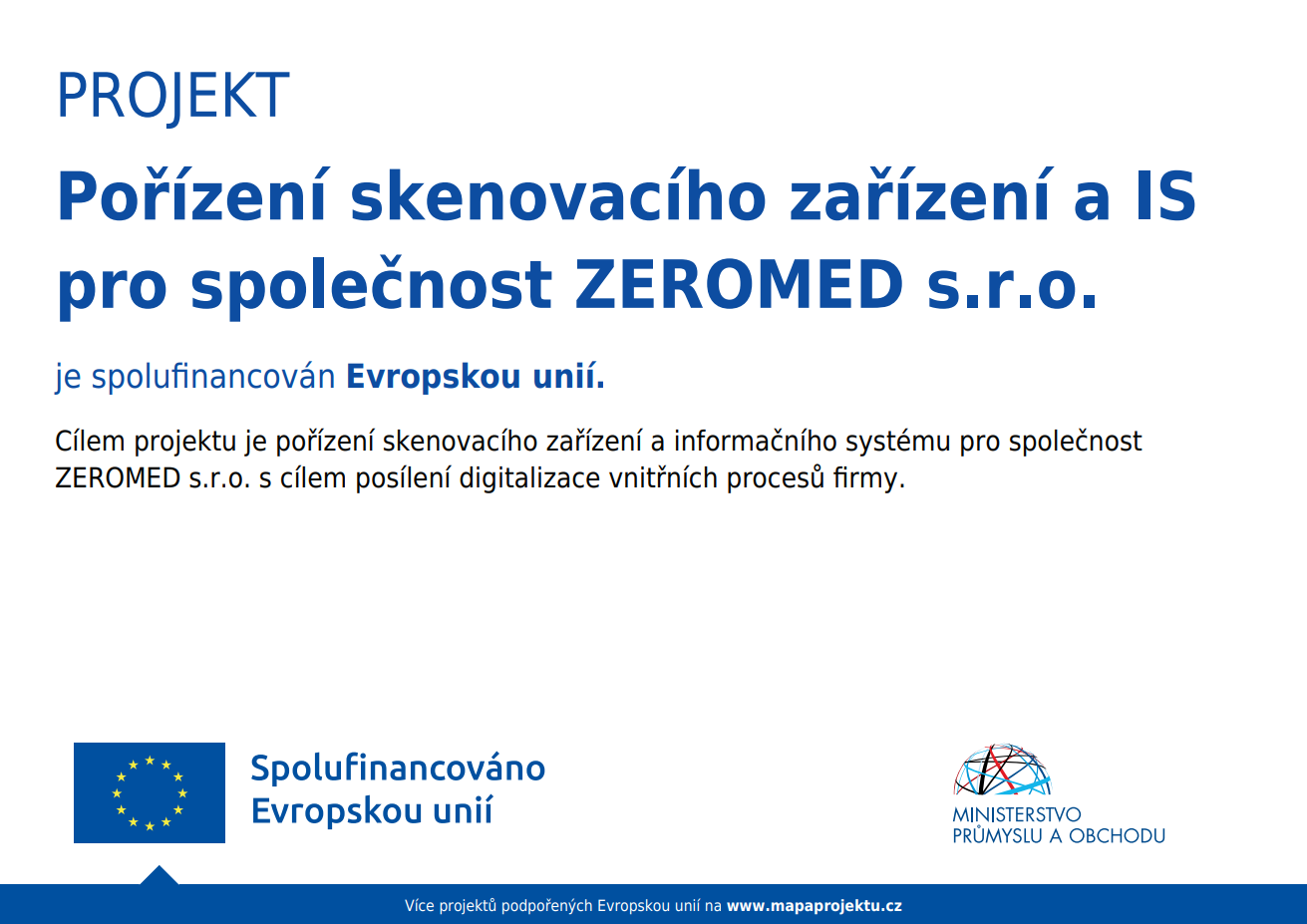 PROJEKT

Pořízení skenovacího zařízení a IS pro společnost ZEROMED s.r.o.

je spolufinancován Evropskou unií.

Cílem projektu je pořízení skenovacího zařízení a informačního systému pro společnost ZEROMED s.r.o. s cílem posílení digitalizace vnitřních procesů firmy.

Spolufinancováno Evropskou unií

MINISTERSTVO PRŮMYSLU A OBCHODU

Více projektů podpořených Evropskou unií na www.mapaprojektu.cz